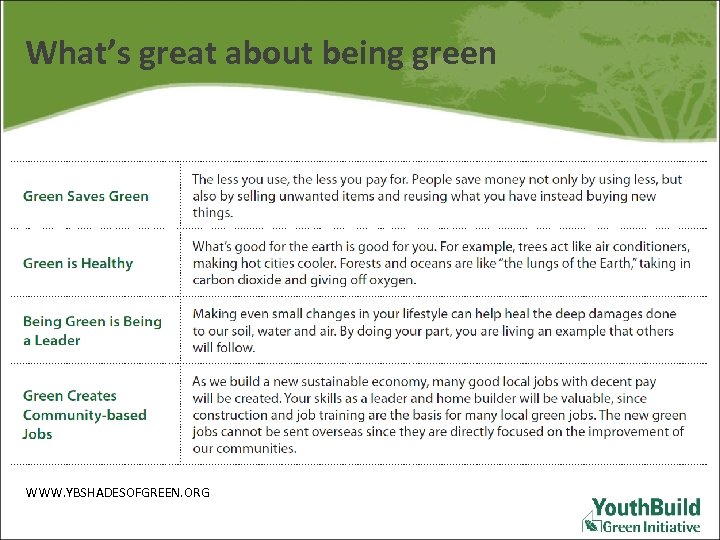 What's great about being green

| | |
|---|---|
| Green Saves Green | The less you use, the less you pay for. People save money not only by using less, but also by selling unwanted items and reusing what you have instead buying new things. |
| Green is Healthy | What's good for the earth is good for you. For example, trees act like air conditioners, making hot cities cooler. Forests and oceans are like "the lungs of the Earth," taking in carbon dioxide and giving off oxygen. |
| Being Green is Being a Leader | Making even small changes in your lifestyle can help heal the deep damages done to our soil, water and air. By doing your part, you are living an example that others will follow. |
| Green Creates Community-based Jobs | As we build a new sustainable economy, many good local jobs with decent pay will be created. Your skills as a leader and home builder will be valuable, since construction and job training are the basis for many local green jobs. The new green jobs cannot be sent overseas since they are directly focused on the improvement of our communities. |

WWW.YBSHADESOFGREEN.ORG

YouthBuild
Green Initiative